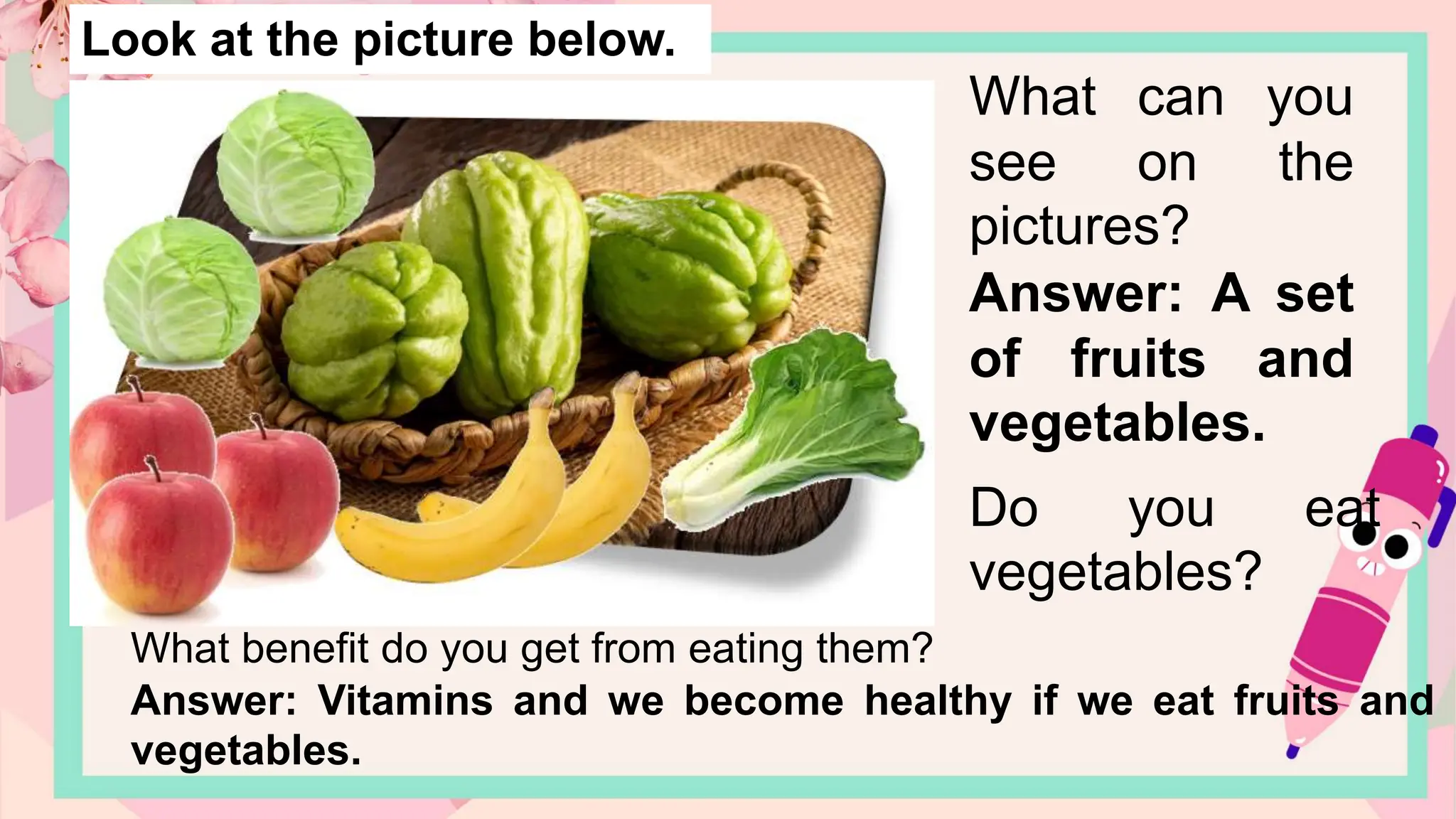 Look at the picture below.

What can you see on the pictures?

Answer: A set of fruits and vegetables.

Do you eat vegetables?

What benefit do you get from eating them?

Answer: Vitamins and we become healthy if we eat fruits and vegetables.